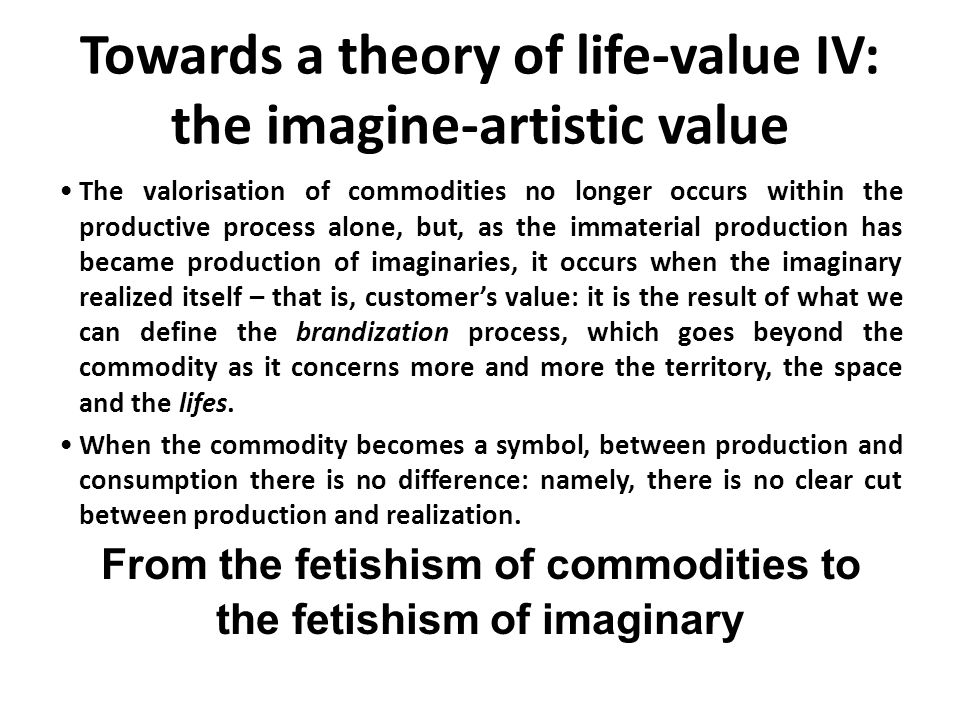 Towards a theory of life-value IV: the imagine-artistic value

• The valorisation of commodities no longer occurs within the productive process alone, but, as the immaterial production has became production of imaginaries, it occurs when the imaginary realized itself – that is, customer's value: it is the result of what we can define the brandization process, which goes beyond the commodity as it concerns more and more the territory, the space and the lifes.

• When the commodity becomes a symbol, between production and consumption there is no difference: namely, there is no clear cut between production and realization.

From the fetishism of commodities to the fetishism of imaginary